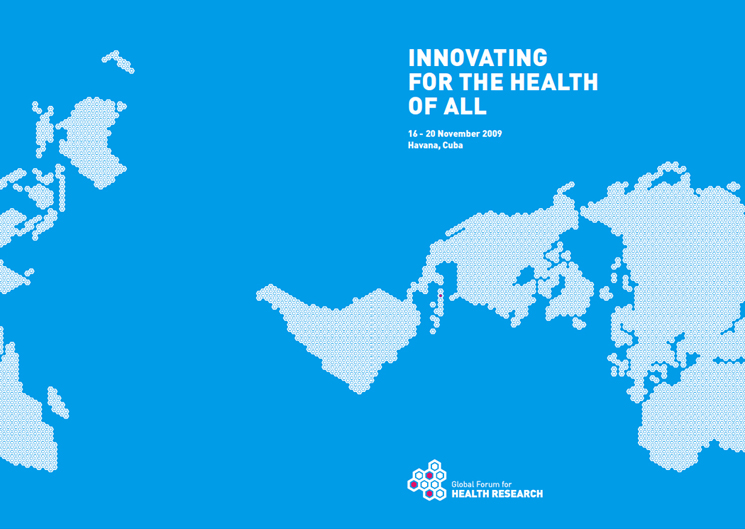 INNOVATING FOR THE HEALTH OF ALL

16 - 20 November 2009
Havana, Cuba

Global Forum for
HEALTH RESEARCH